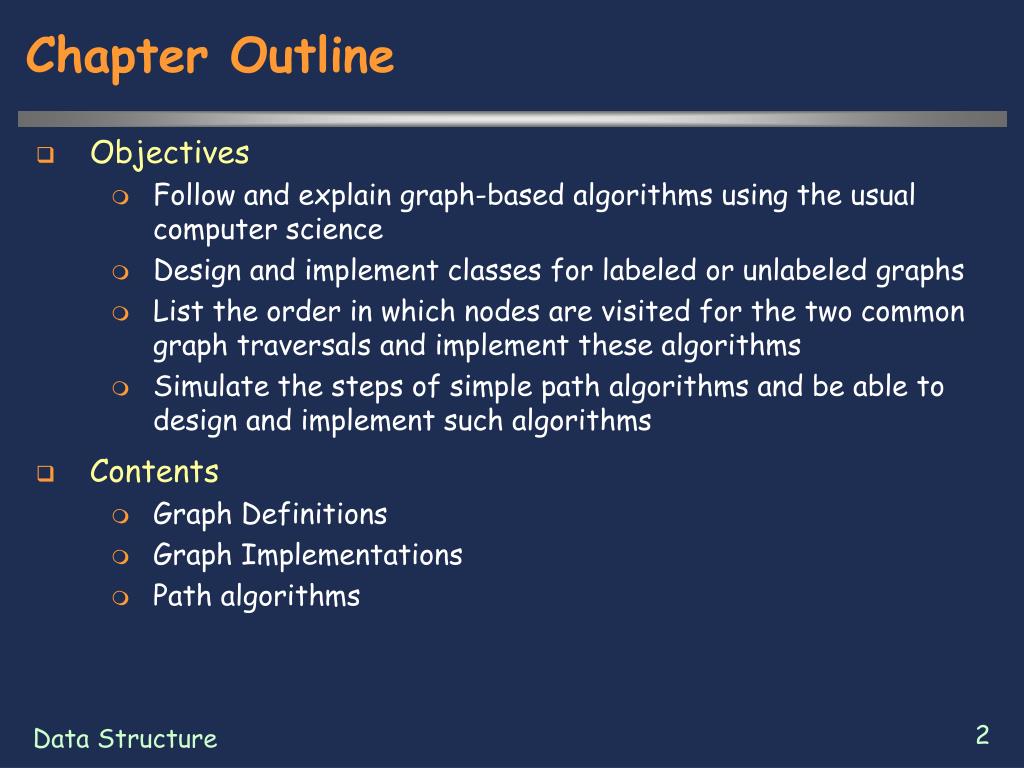 Chapter Outline

Objectives

Follow and explain graph-based algorithms using the usual computer science

Design and implement classes for labeled or unlabeled graphs

List the order in which nodes are visited for the two common graph traversals and implement these algorithms

Simulate the steps of simple path algorithms and be able to design and implement such algorithms

Contents

Graph Definitions

Graph Implementations

Path algorithms

Data Structure

2